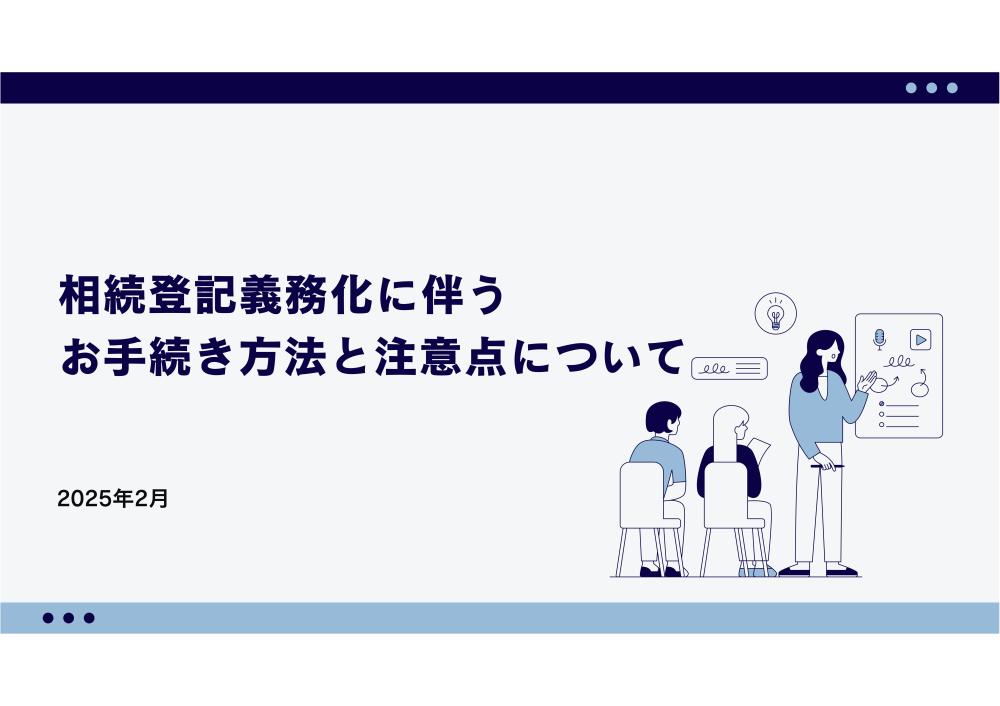 相続登記義務化に伴う
お手続き方法と注意点について

2025年2月